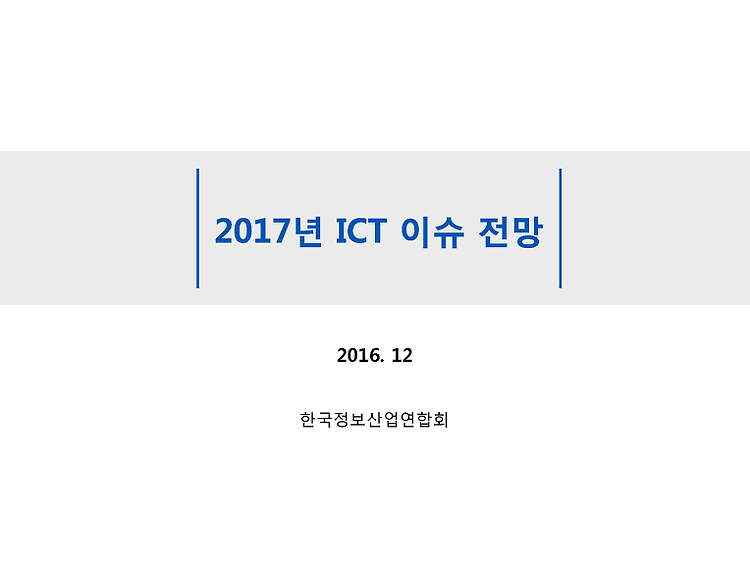 2017년 ICT 이슈 전망

2016. 12

한국정보산업연합회